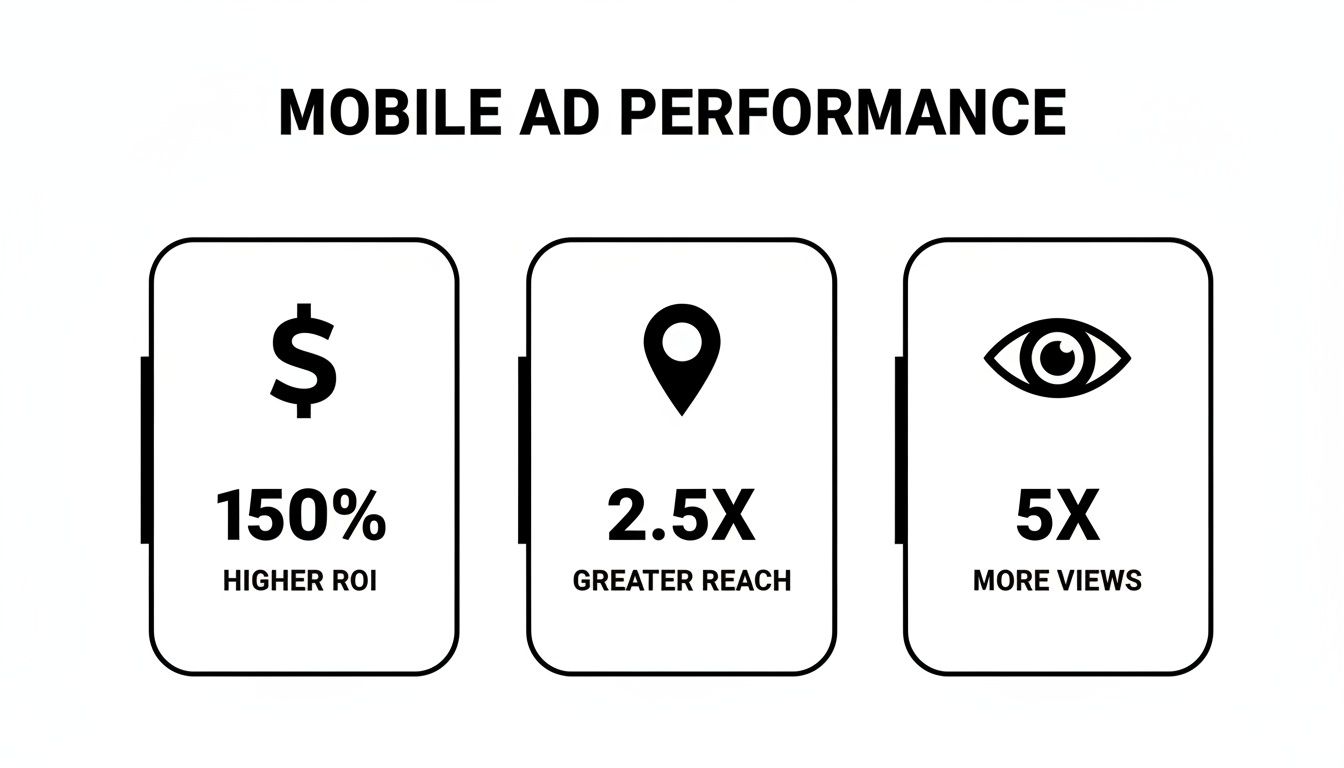 MOBILE AD PERFORMANCE

$

150%

HIGHER ROI

2.5X

GREATER REACH

5X

MORE VIEWS